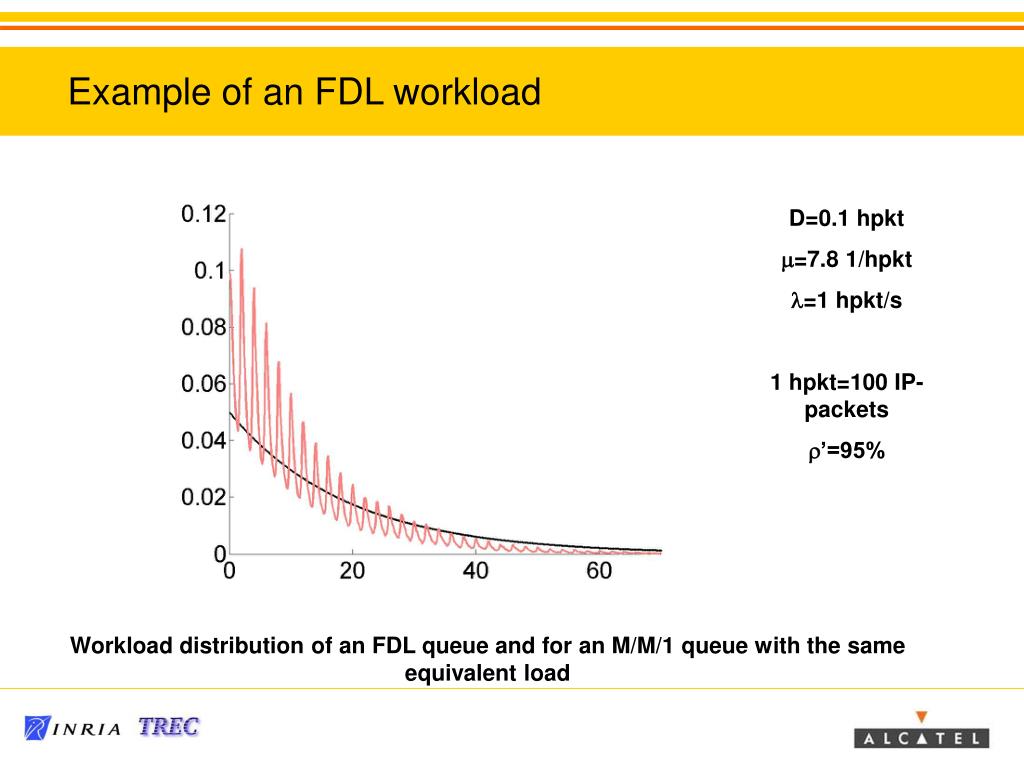 Example of an FDL workload

0.12
0.1
0.08
0.06
0.04
0.02
0
0
20
40
60

D=0.1 hpkt

$\mu$=7.8 1/hpkt

$\lambda$=1 hpkt/s

1 hpkt=100 IP-packets

$\rho$'=95%

Workload distribution of an FDL queue and for an M/M/1 queue with the same equivalent load

INRIA TREC

ALCATEL